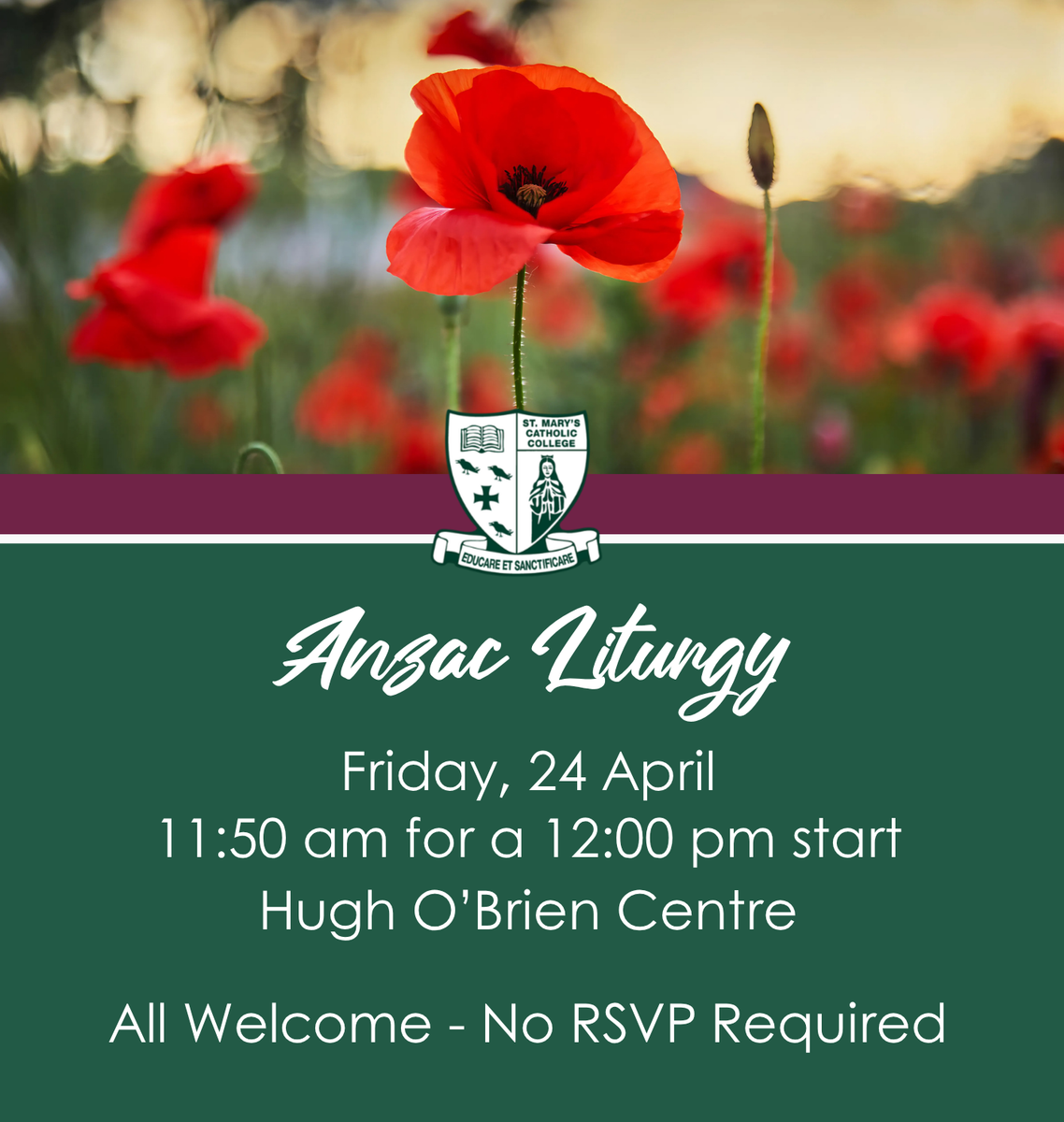 ST. MARY'S CATHOLIC COLLEGE

EDUCARE ET SANCTIFICARE

Anzac Liturgy

Friday, 24 April
11:50 am for a 12:00 pm start
Hugh O'Brien Centre

All Welcome - No RSVP Required